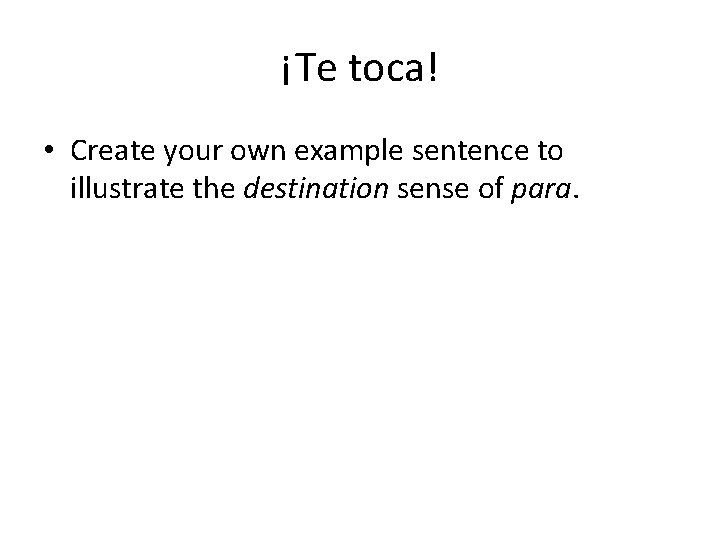 ¡Te toca!

• Create your own example sentence to illustrate the destination sense of para.